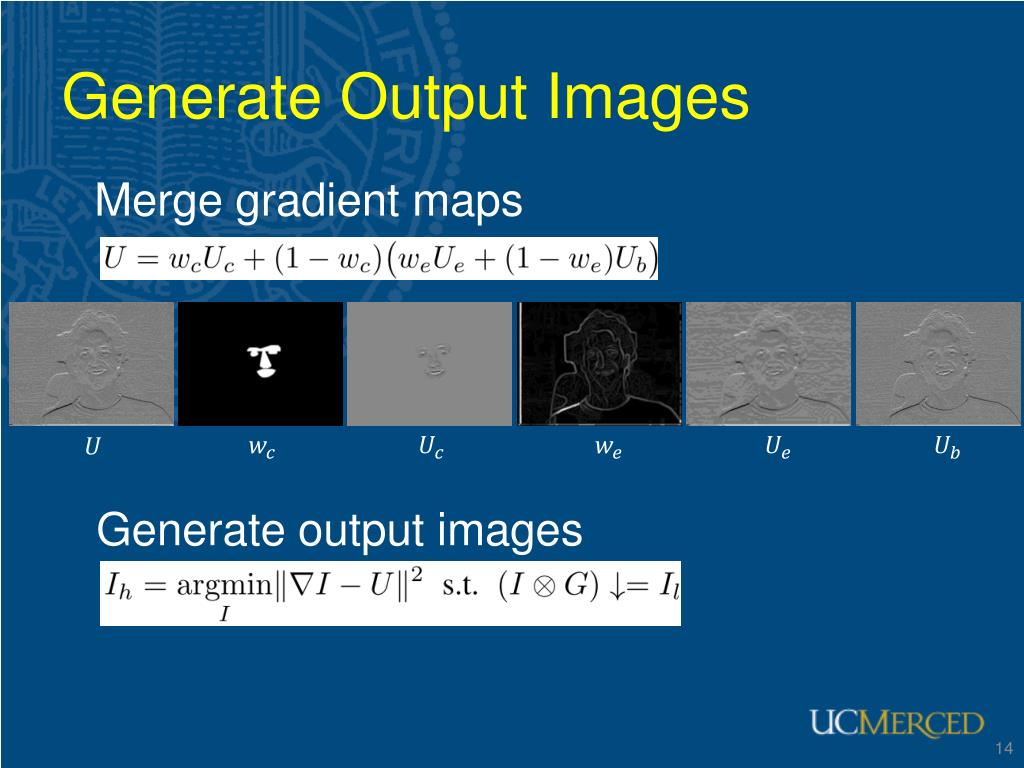 Generate Output Images

Merge gradient maps

$U = w_c U_c + (1 - w_c)\big(w_e U_e + (1 - w_e) U_b\big)$

$U$ $w_c$ $U_c$ $w_e$ $U_e$ $U_b$

Generate output images

$I_h = \underset{I}{\operatorname{argmin}} \|\nabla I - U\|^2 \text{ s.t. } (I \otimes G) \downarrow = I_l$

UCMERCED

14